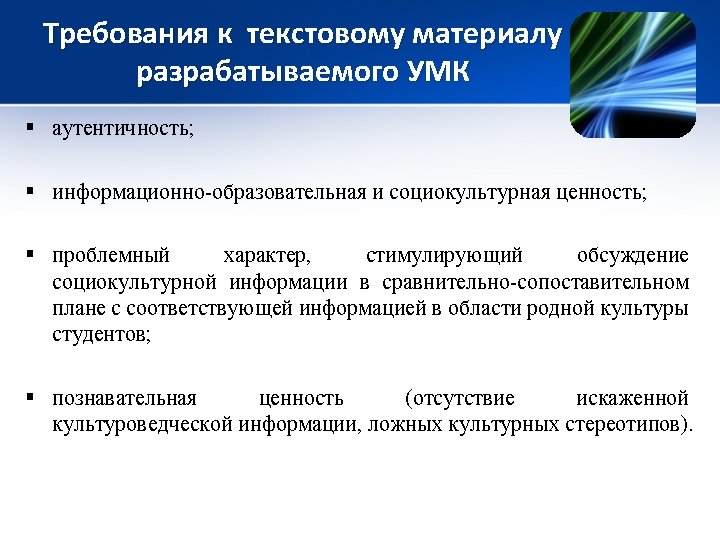 Требования к текстовому материалу разрабатываемого УМК

▪ аутентичность;

▪ информационно-образовательная и социокультурная ценность;

▪ проблемный характер, стимулирующий обсуждение социокультурной информации в сравнительно-сопоставительном плане с соответствующей информацией в области родной культуры студентов;

▪ познавательная ценность (отсутствие искаженной культуроведческой информации, ложных культурных стереотипов).